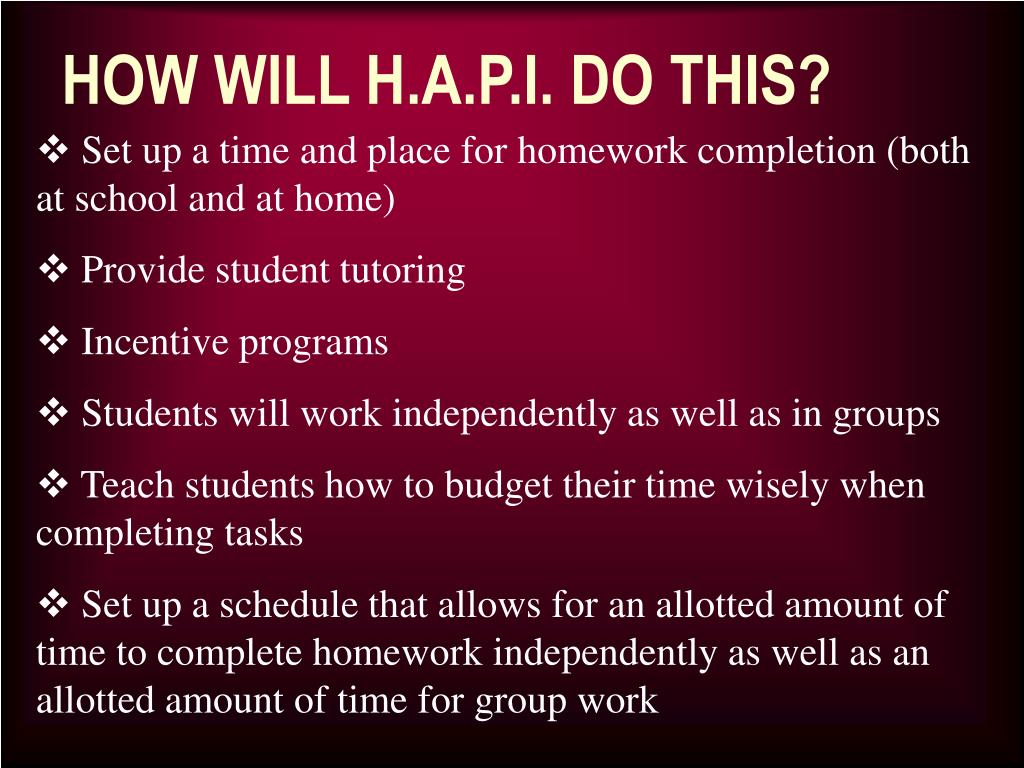 HOW WILL H.A.P.I. DO THIS?

❖ Set up a time and place for homework completion (both at school and at home)

❖ Provide student tutoring

❖ Incentive programs

❖ Students will work independently as well as in groups

❖ Teach students how to budget their time wisely when completing tasks

❖ Set up a schedule that allows for an allotted amount of time to complete homework independently as well as an allotted amount of time for group work